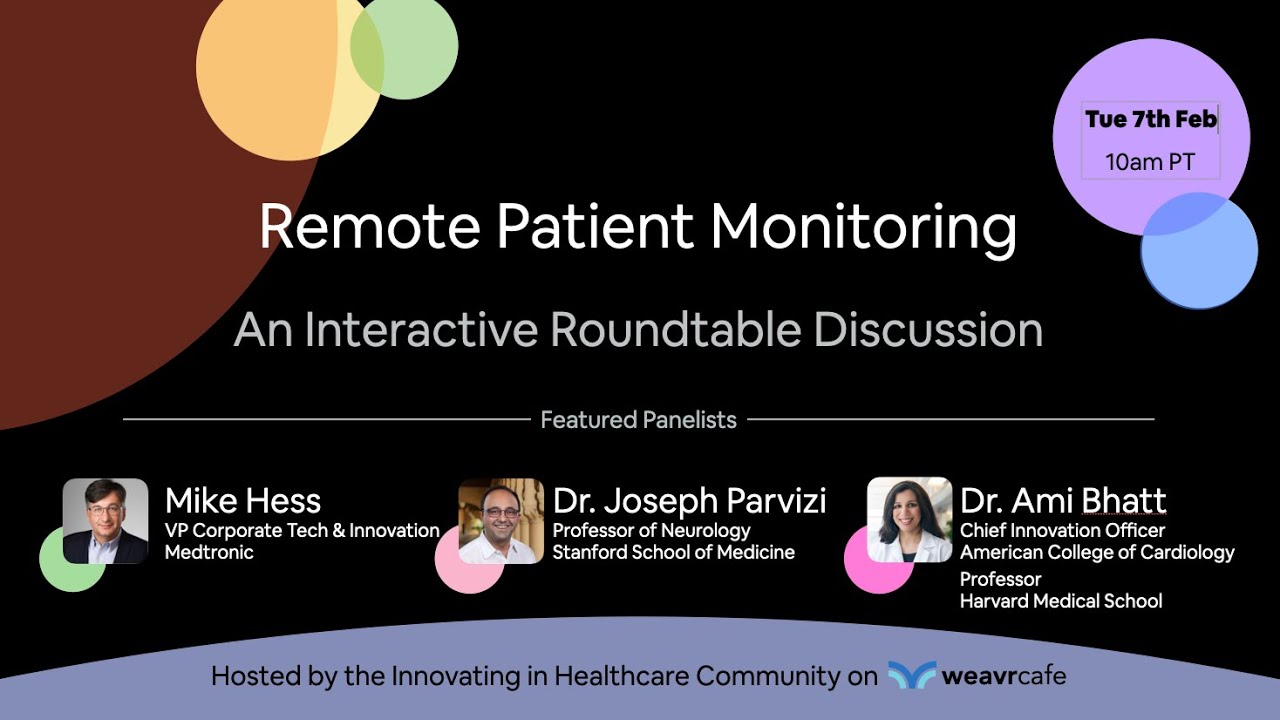 Tue 7th Feb
10am PT

Remote Patient Monitoring

An Interactive Roundtable Discussion

Featured Panelists

Mike Hess
VP Corporate Tech & Innovation
Medtronic

Dr. Joseph Parvizi
Professor of Neurology
Stanford School of Medicine

Dr. Ami Bhatt
Chief Innovation Officer
American College of Cardiology
Professor
Harvard Medical School

Hosted by the Innovating in Healthcare Community on weavrcafe